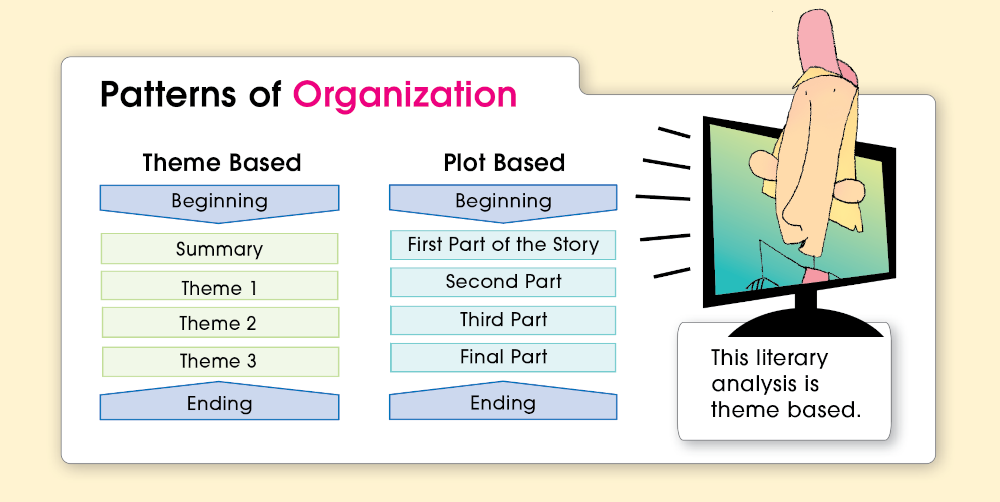 Patterns of Organization

Theme Based

Beginning

Summary

Theme 1

Theme 2

Theme 3

Ending

Plot Based

Beginning

First Part of the Story

Second Part

Third Part

Final Part

Ending

This literary analysis is theme based.